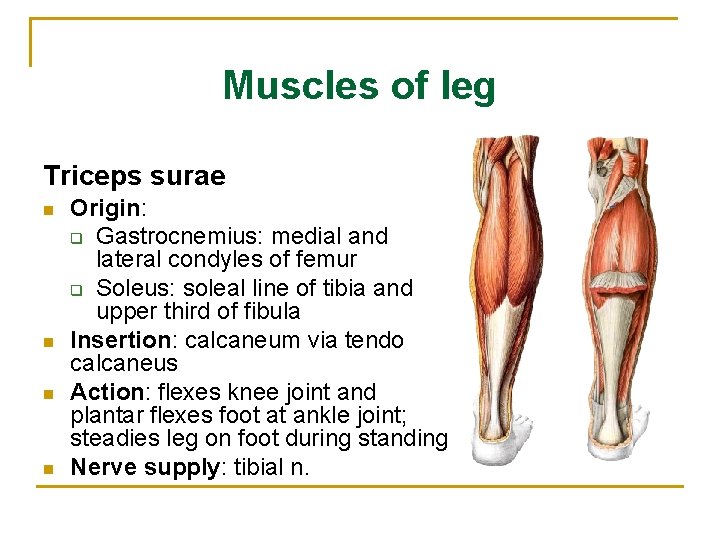 Muscles of leg

Triceps surae

- Origin:
  - Gastrocnemius: medial and lateral condyles of femur
  - Soleus: soleal line of tibia and upper third of fibula
- Insertion: calcaneum via tendo calcaneus
- Action: flexes knee joint and plantar flexes foot at ankle joint; steadies leg on foot during standing
- Nerve supply: tibial n.